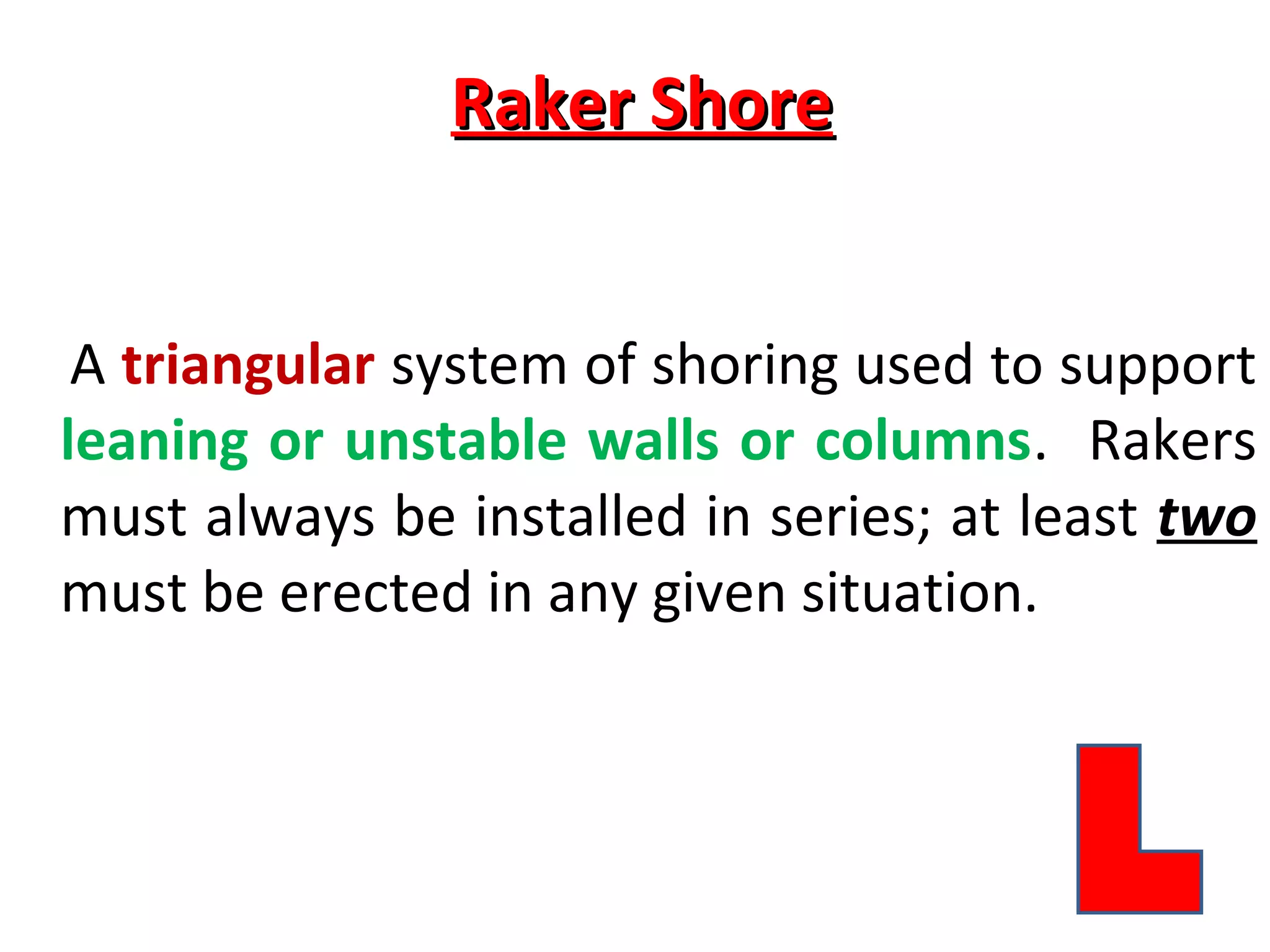 Raker Shore

A triangular system of shoring used to support leaning or unstable walls or columns. Rakers must always be installed in series; at least two must be erected in any given situation.